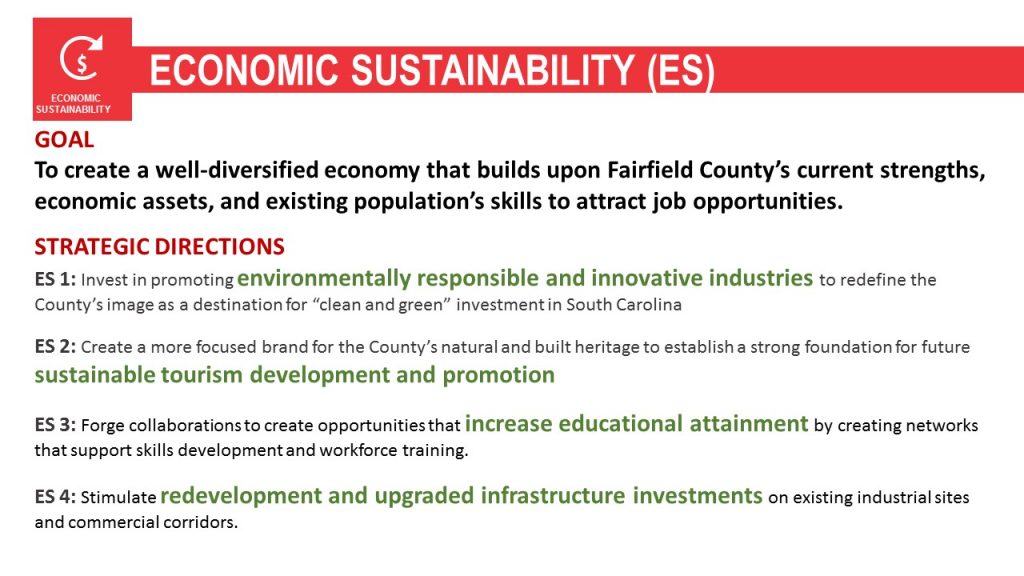 ECONOMIC SUSTAINABILITY

ECONOMIC SUSTAINABILITY (ES)

GOAL

To create a well-diversified economy that builds upon Fairfield County's current strengths, economic assets, and existing population's skills to attract job opportunities.

STRATEGIC DIRECTIONS

ES 1: Invest in promoting environmentally responsible and innovative industries to redefine the County's image as a destination for "clean and green" investment in South Carolina

ES 2: Create a more focused brand for the County's natural and built heritage to establish a strong foundation for future sustainable tourism development and promotion

ES 3: Forge collaborations to create opportunities that increase educational attainment by creating networks that support skills development and workforce training.

ES 4: Stimulate redevelopment and upgraded infrastructure investments on existing industrial sites and commercial corridors.